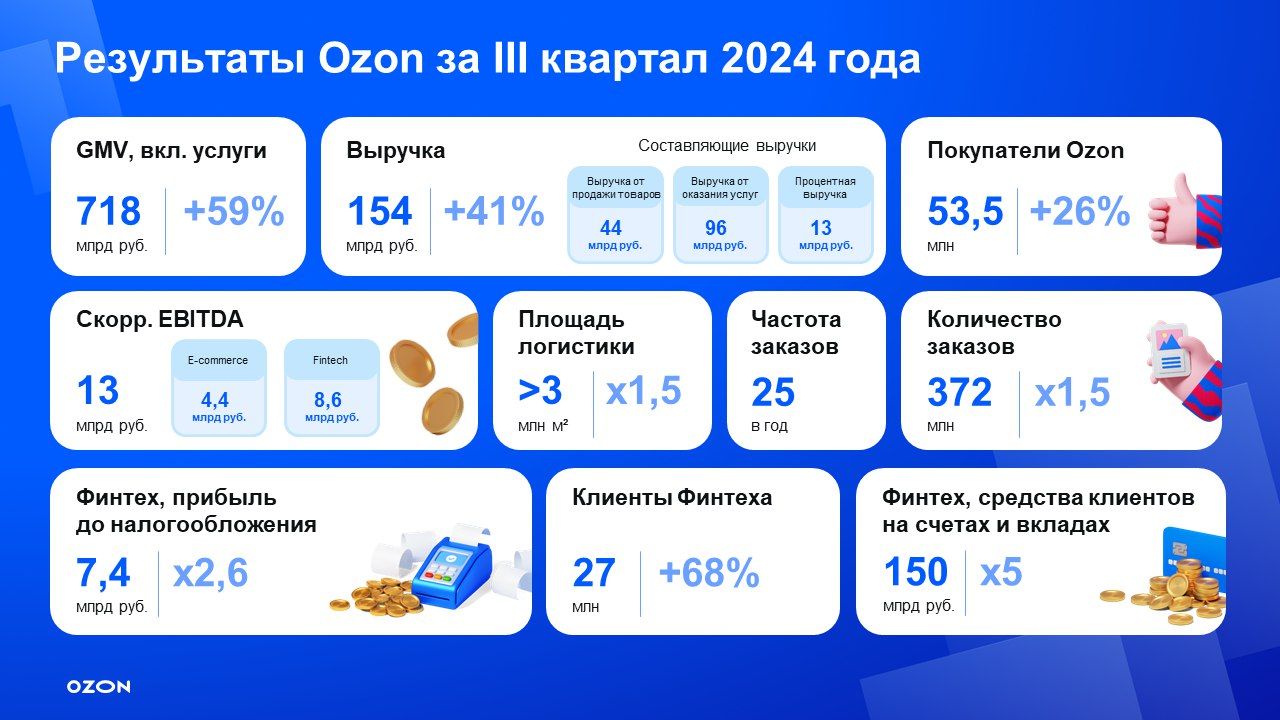 Результаты Ozon за III квартал 2024 года

GMV, вкл. услуги
718
млрд руб.
+59%

Выручка
154
млрд руб.
+41%
Составляющие выручки
Выручка от продажи товаров
44
млрд руб.
Выручка от оказания услуг
96
млрд руб.
Процентная выручка
13
млрд руб.

Покупатели Ozon
53,5
млн
+26%

Скорр. EBITDA
13
млрд руб.
E-commerce
4,4
млрд руб.
Fintech
8,6
млрд руб.

Площадь логистики
>3
млн м²
x1,5

Частота заказов
25
в год

Количество заказов
372
млн
x1,5

Финтех, прибыль до налогообложения
7,4
млрд руб.
x2,6

Клиенты Финтеха
27
млн
+68%

Финтех, средства клиентов на счетах и вкладах
150
млрд руб.
x5

OZON